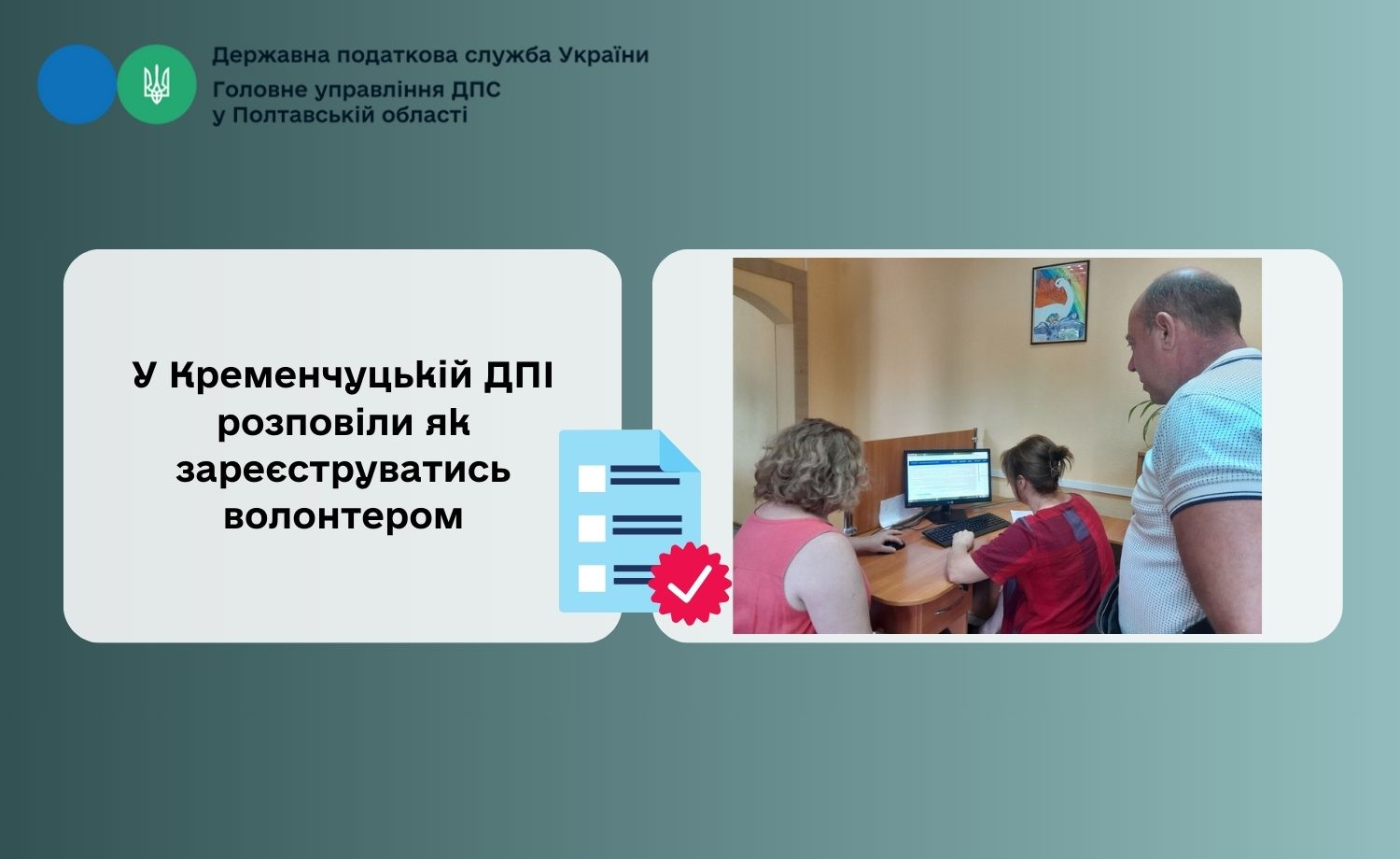 Державна податкова служба України
Головне управління ДПС
у Полтавській області

У Кременчуцькій ДПІ розповіли як зареєструватись волонтером